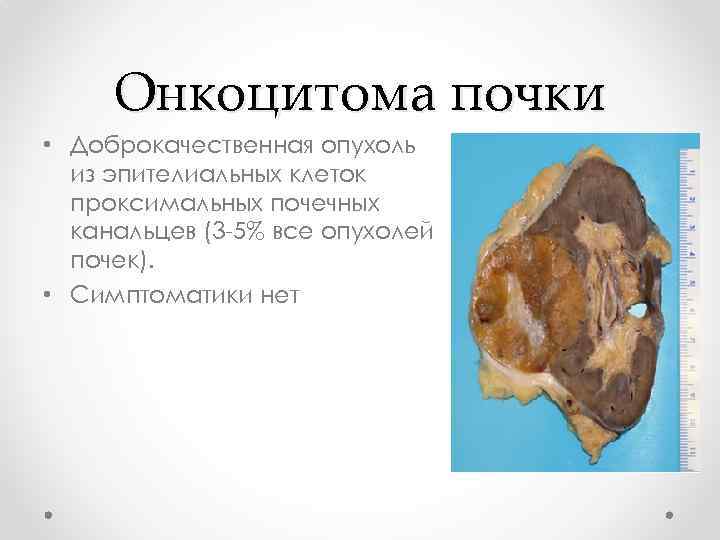 Онкоцитома почки

• Доброкачественная опухоль из эпителиальных клеток проксимальных почечных канальцев (3-5% все опухолей почек).
• Симптоматики нет